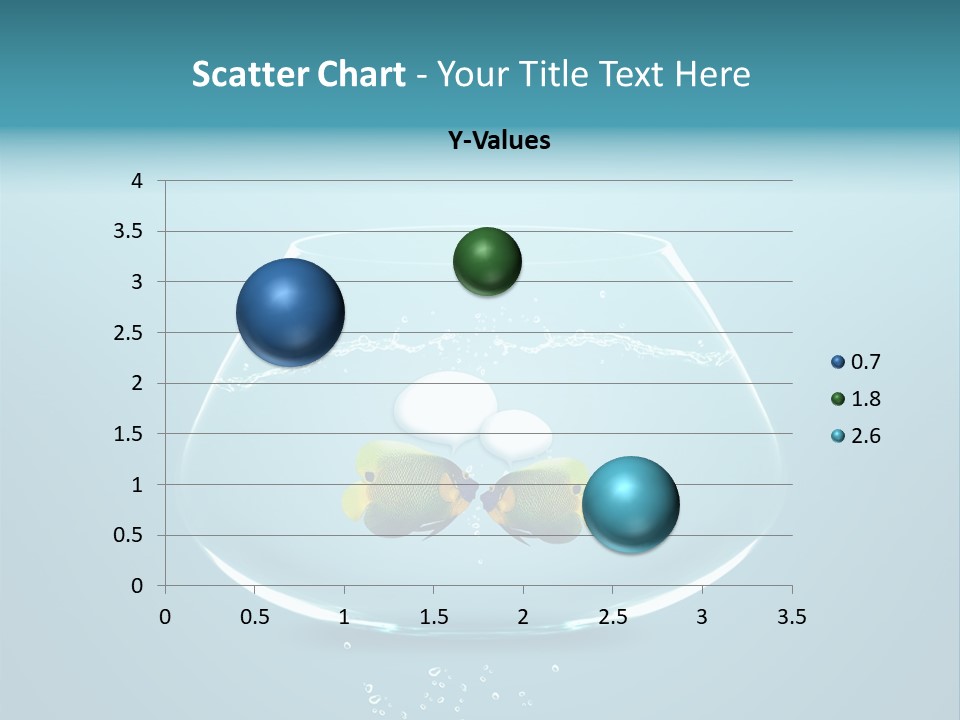 Scatter Chart - Your Title Text Here

Y-Values

4
3.5
3
2.5
2
1.5
1
0.5
0

0 0.5 1 1.5 2 2.5 3 3.5

0.7
1.8
2.6